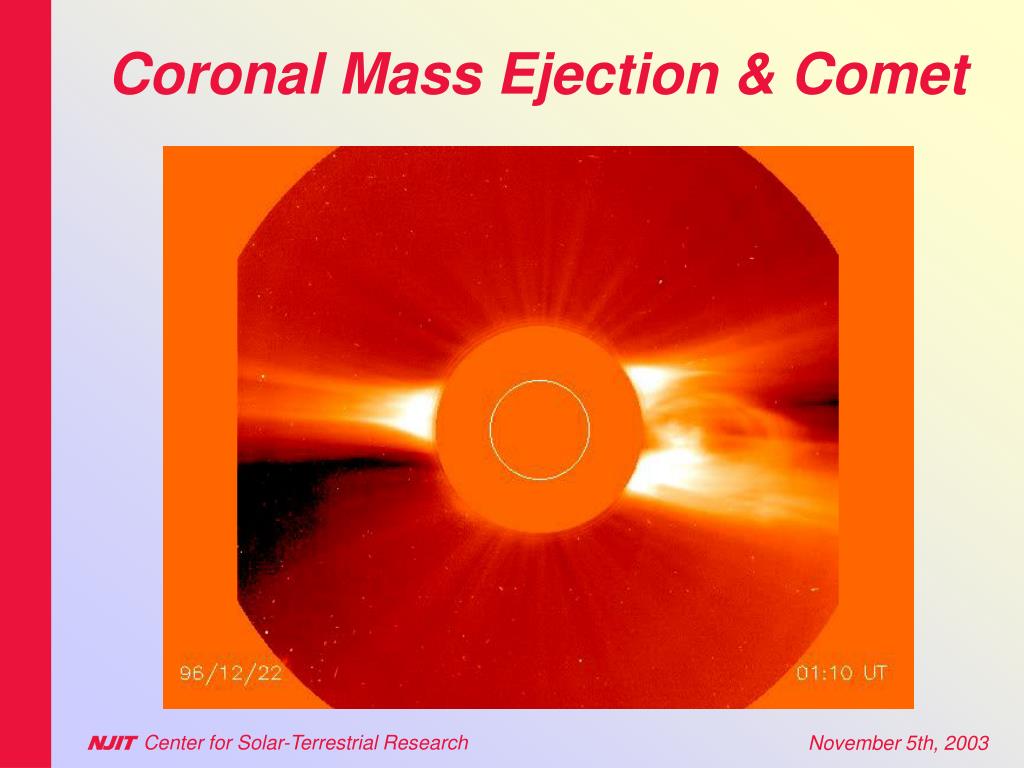 Coronal Mass Ejection & Comet

96/12/22

01:10 UT

NJIT Center for Solar-Terrestrial Research

November 5th, 2003